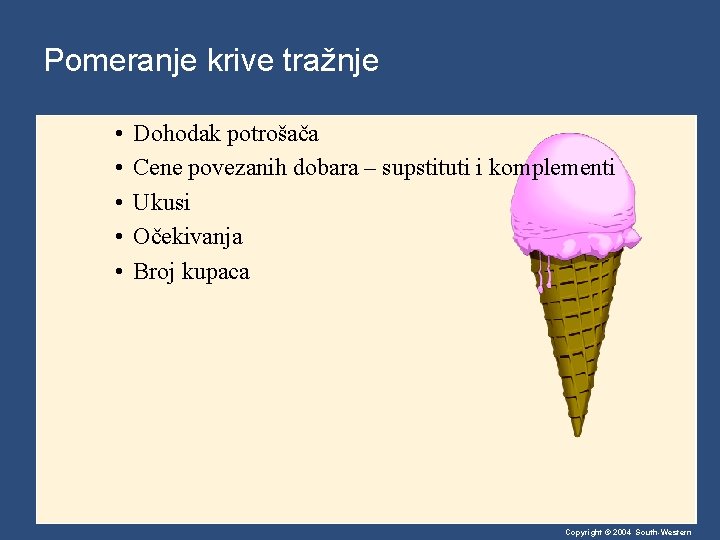 Pomeranje krive tražnje

• Dohodak potrošača
• Cene povezanih dobara – supstituti i komplementi
• Ukusi
• Očekivanja
• Broj kupaca

Copyright © 2004 South-Western